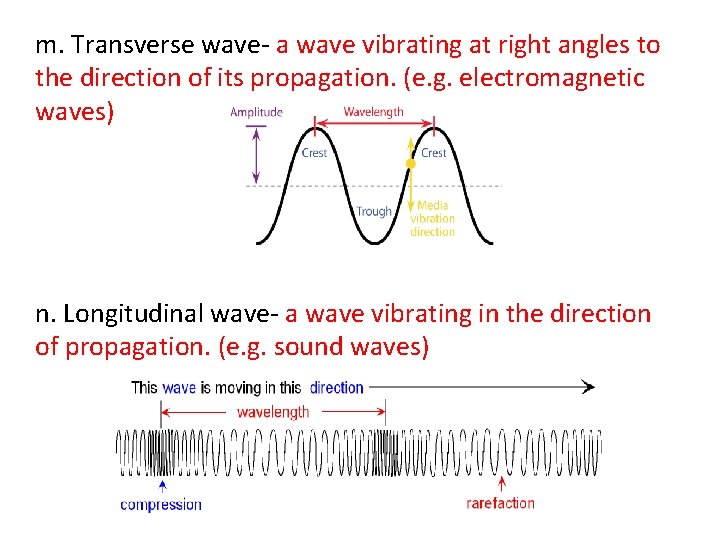 m. Transverse wave- a wave vibrating at right angles to the direction of its propagation. (e.g. electromagnetic waves)

Amplitude
Wavelength
Crest
Crest
Trough
Media vibration direction

n. Longitudinal wave- a wave vibrating in the direction of propagation. (e.g. sound waves)

This wave is moving in this direction
wavelength
compression
rarefaction